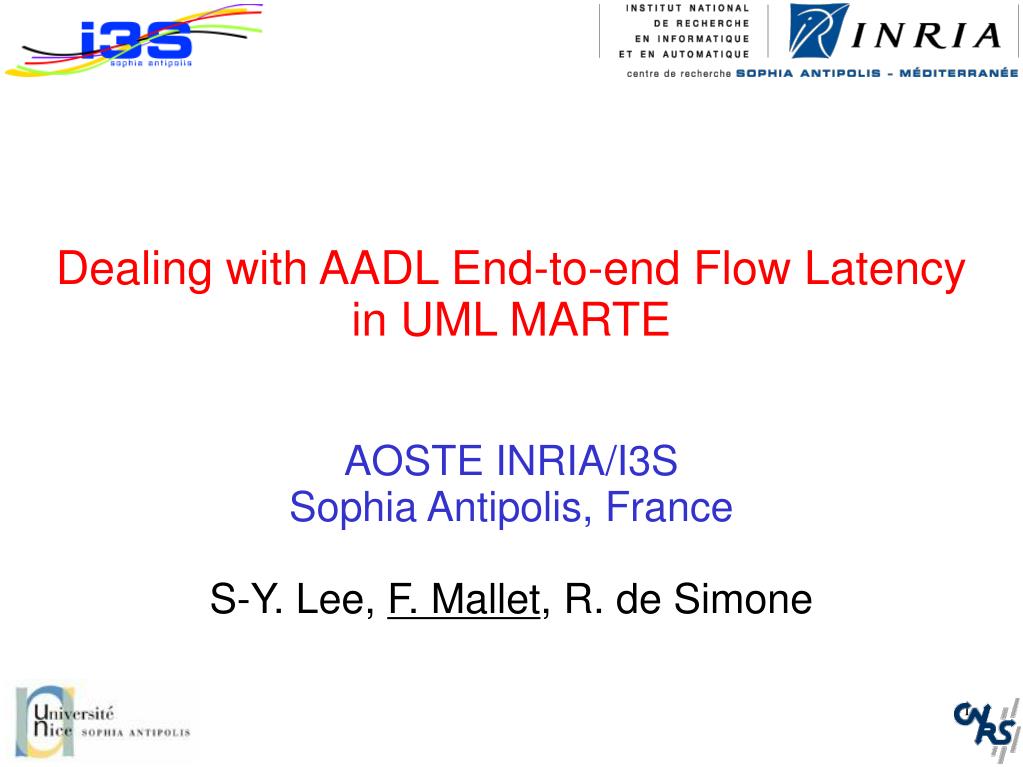 i3S
sophia antipolis

INSTITUT NATIONAL
DE RECHERCHE
EN INFORMATIQUE
ET EN AUTOMATIQUE

INRIA

centre de recherche SOPHIA ANTIPOLIS - MÉDITERRANÉE

Dealing with AADL End-to-end Flow Latency in UML MARTE

AOSTE INRIA/I3S
Sophia Antipolis, France

S-Y. Lee, F. Mallet, R. de Simone

Université
nice SOPHIA ANTIPOLIS

CNRS